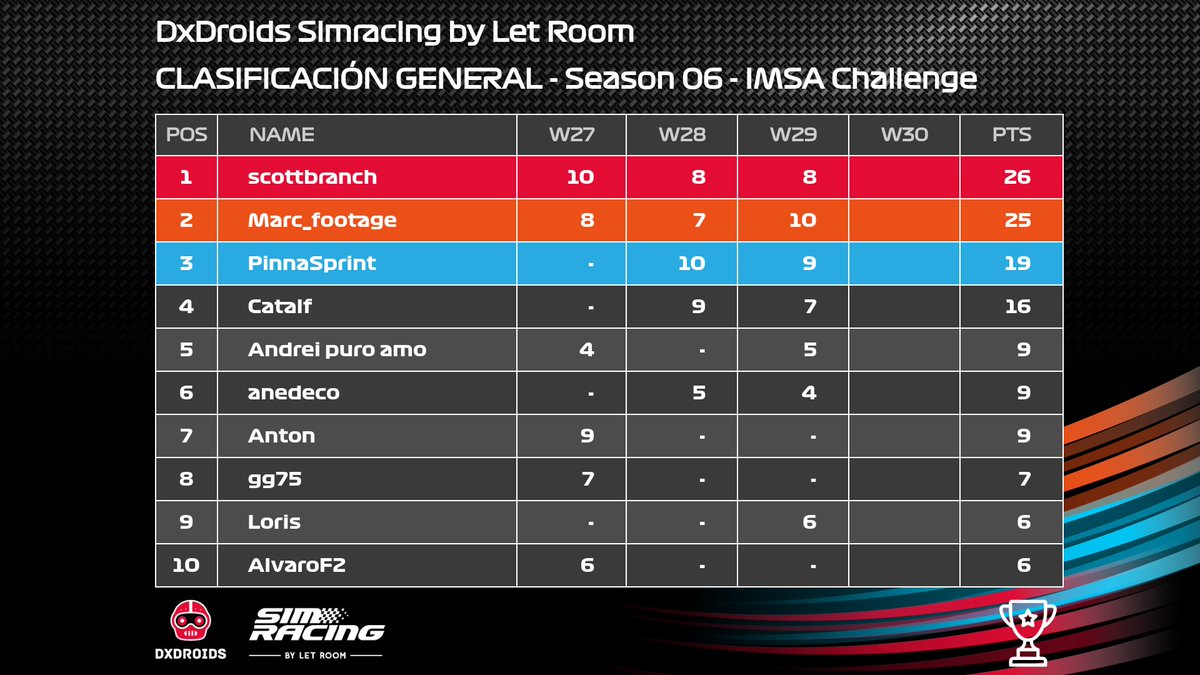 DxDroids Simracing by Let Room
CLASIFICACIÓN GENERAL - Season 06 - IMSA Challenge

| POS | NAME | W27 | W28 | W29 | W30 | PTS |
|---|---|---|---|---|---|---|
| 1 | scottbranch | 10 | 8 | 8 | | 26 |
| 2 | Marc_footage | 8 | 7 | 10 | | 25 |
| 3 | PinnaSprint | - | 10 | 9 | | 19 |
| 4 | Catalf | - | 9 | 7 | | 16 |
| 5 | Andrei puro amo | 4 | - | 5 | | 9 |
| 6 | anedeco | - | 5 | 4 | | 9 |
| 7 | Anton | 9 | - | - | | 9 |
| 8 | gg75 | 7 | - | - | | 7 |
| 9 | Loris | - | - | 6 | | 6 |
| 10 | AlvaroF2 | 6 | - | - | | 6 |

DXDROIDS
SIM RACING
BY LET ROOM